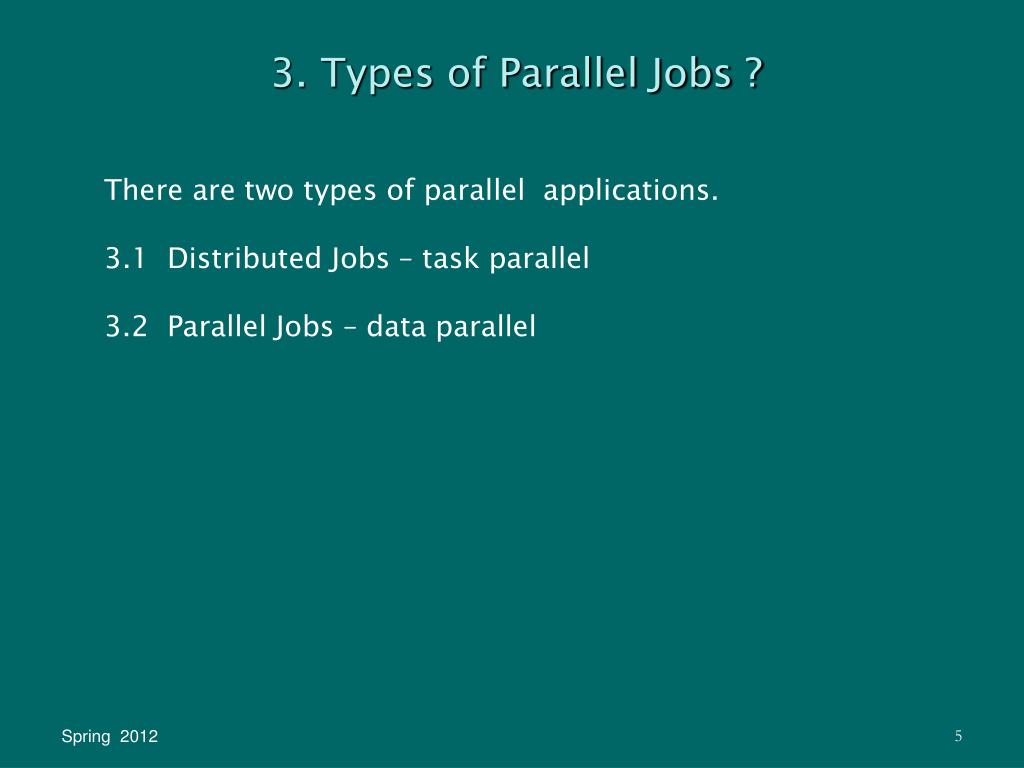 3. Types of Parallel Jobs ?

There are two types of parallel applications.

3.1 Distributed Jobs – task parallel

3.2 Parallel Jobs – data parallel

Spring 2012

5